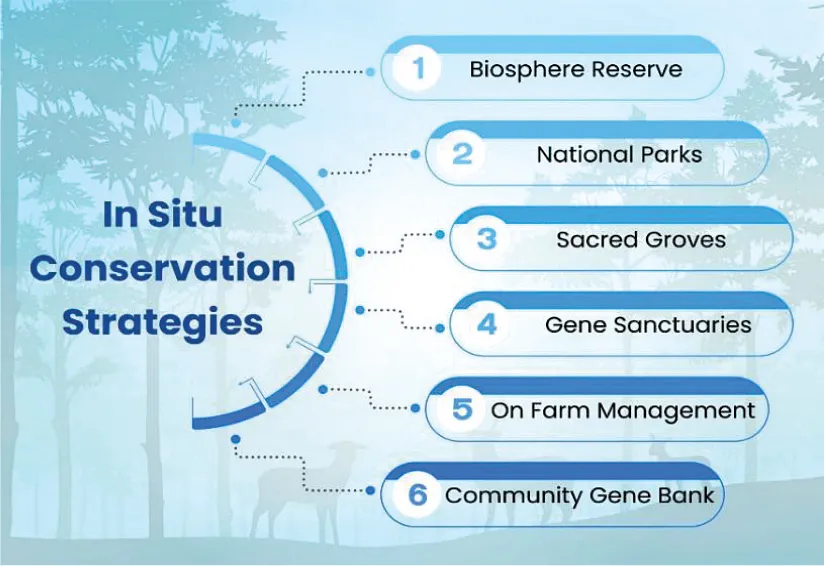 In Situ Conservation Strategies

1 Biosphere Reserve

2 National Parks

3 Sacred Groves

4 Gene Sanctuaries

5 On Farm Management

6 Community Gene Bank